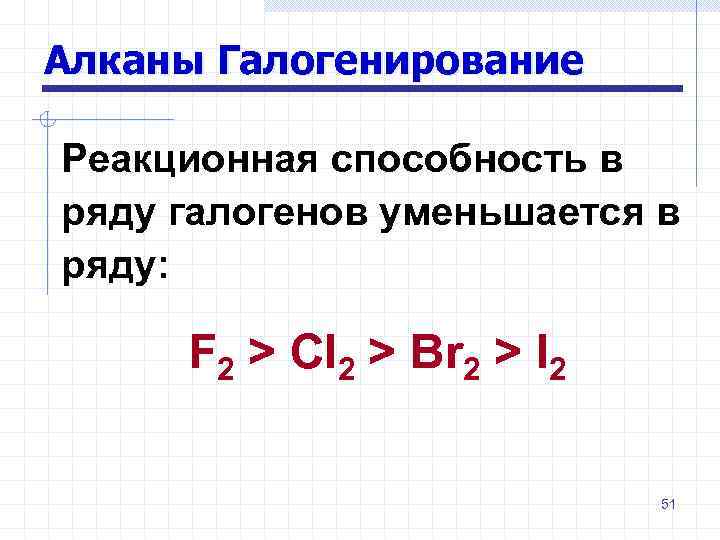 Алканы Галогенирование

Реакционная способность в ряду галогенов уменьшается в ряду:

$F_2 > Cl_2 > Br_2 > I_2$

51